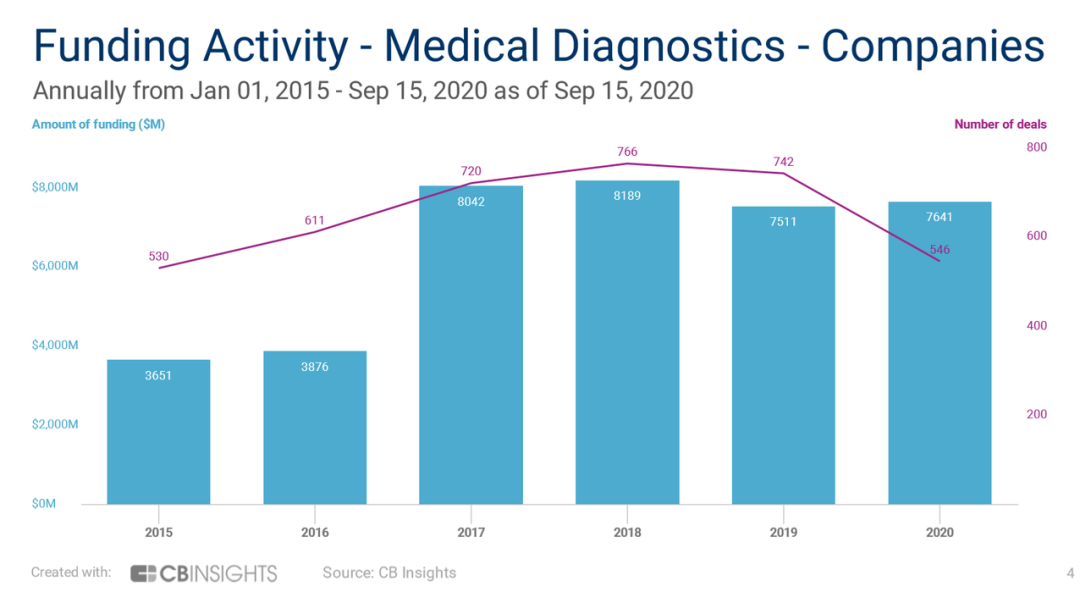 Funding Activity - Medical Diagnostics - Companies
Annually from Jan 01, 2015 - Sep 15, 2020 as of Sep 15, 2020

Amount of funding ($M)

Number of deals

$8,000M
$6,000M
$4,000M
$2,000M
$0M

800
600
400
200

530
611
720
766
742
546

3651
3876
8042
8189
7511
7641

2015
2016
2017
2018
2019
2020

Created with: CBINSIGHTS Source: CB Insights

4